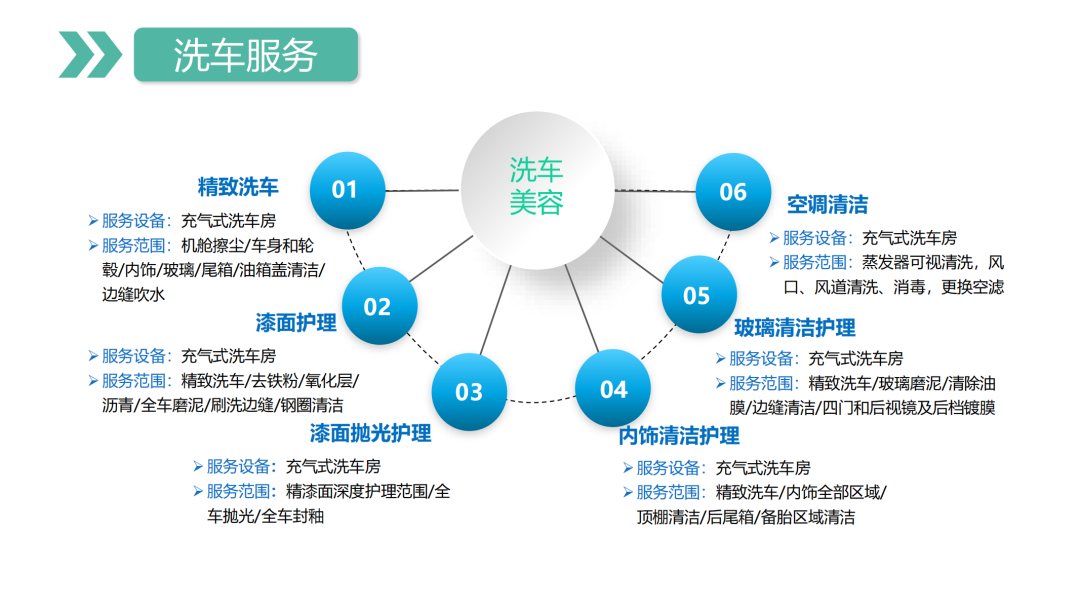 洗车服务

洗车美容

01
精致洗车
➢ 服务设备：充气式洗车房
➢ 服务范围：机舱擦尘/车身和轮毂/内饰/玻璃/尾箱/油箱盖清洁/边缝吹水

02
漆面护理
➢ 服务设备：充气式洗车房
➢ 服务范围：精致洗车/去铁粉/氧化层/沥青/全车磨泥/刷洗边缝/钢圈清洁

03
漆面抛光护理
➢ 服务设备：充气式洗车房
➢ 服务范围：精漆面深度护理范围/全车抛光/全车封釉

04
内饰清洁护理
➢ 服务设备：充气式洗车房
➢ 服务范围：精致洗车/内饰全部区域/顶棚清洁/后尾箱/备胎区域清洁

05
玻璃清洁护理
➢ 服务设备：充气式洗车房
➢ 服务范围：精致洗车/玻璃磨泥/清除油膜/边缝清洁/四门和后视镜及后档镀膜

06
空调清洁
➢ 服务设备：充气式洗车房
➢ 服务范围：蒸发器可视清洗，风口、风道清洗、消毒，更换空滤